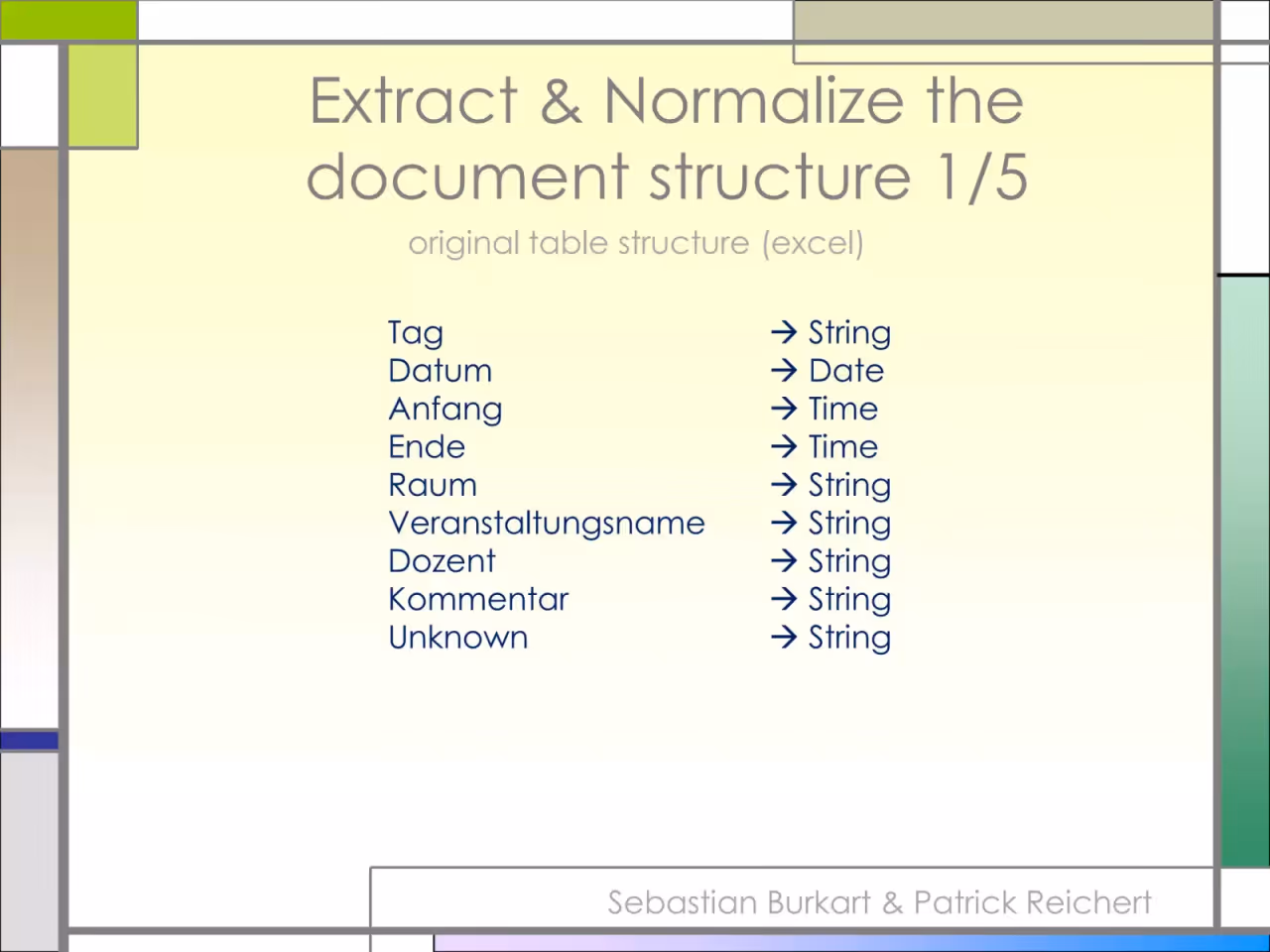 Extract & Normalize the document structure 1/5

original table structure (excel)

Tag → String
Datum → Date
Anfang → Time
Ende → Time
Raum → String
Veranstaltungsname → String
Dozent → String
Kommentar → String
Unknown → String

Sebastian Burkart & Patrick Reichert